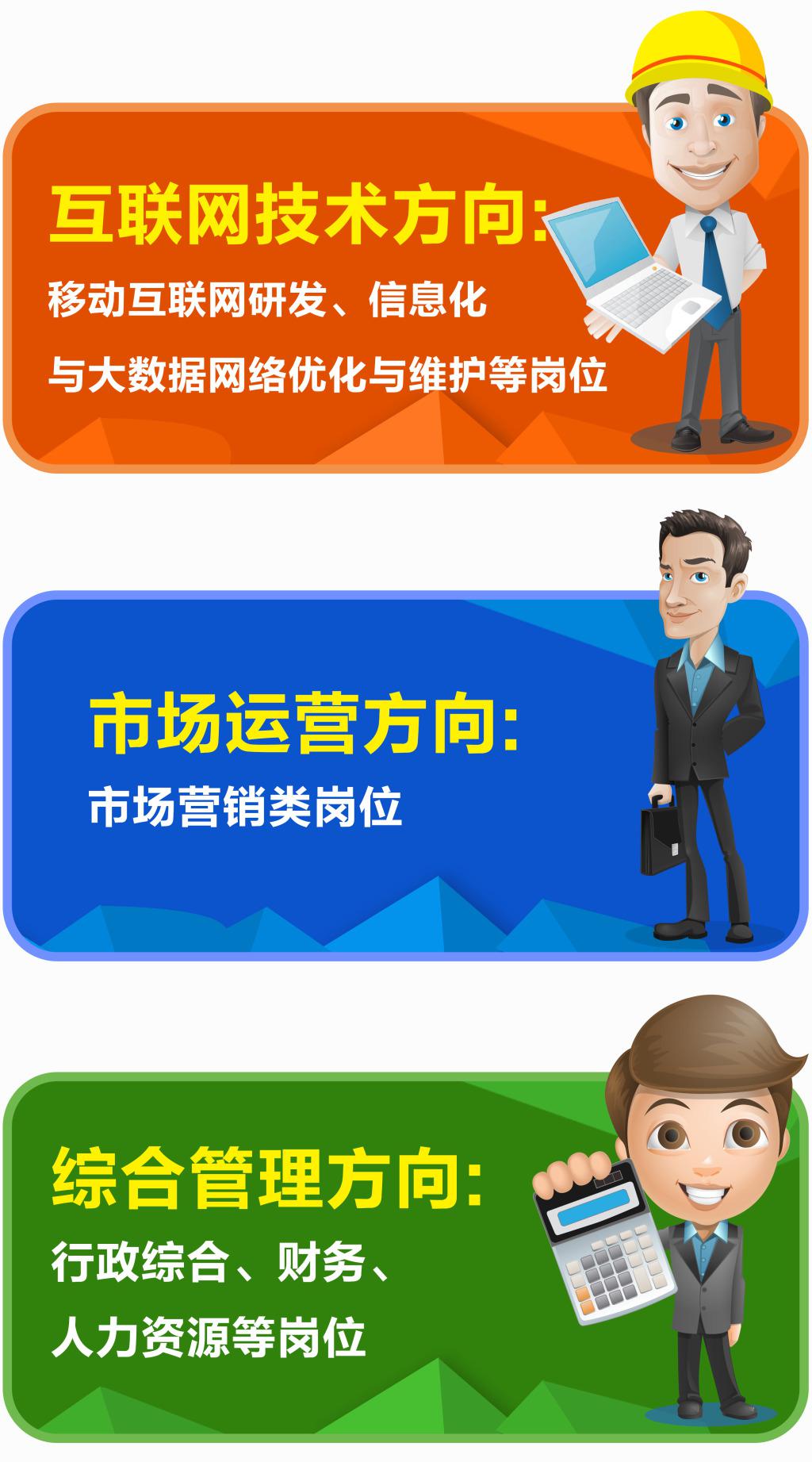 互联网技术方向:

移动互联网研发、信息化

与大数据网络优化与维护等岗位

市场运营方向:

市场营销类岗位

综合管理方向:

行政综合、财务、

人力资源等岗位